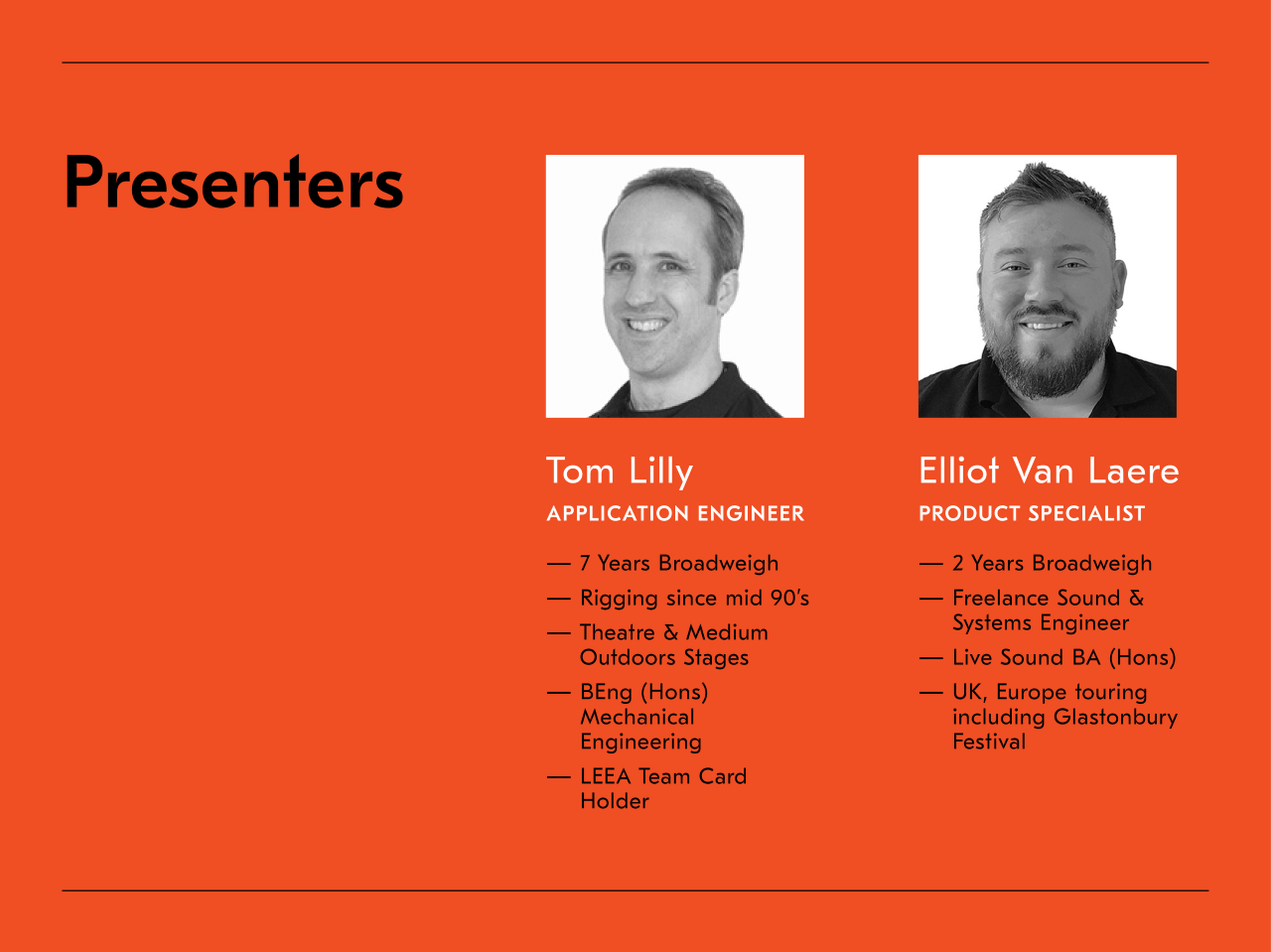 Presenters

Tom Lilly
APPLICATION ENGINEER

— 7 Years Broadweigh
— Rigging since mid 90's
— Theatre & Medium Outdoors Stages
— BEng (Hons) Mechanical Engineering
— LEEA Team Card Holder

Elliot Van Laere
PRODUCT SPECIALIST

— 2 Years Broadweigh
— Freelance Sound & Systems Engineer
— Live Sound BA (Hons)
— UK, Europe touring including Glastonbury Festival